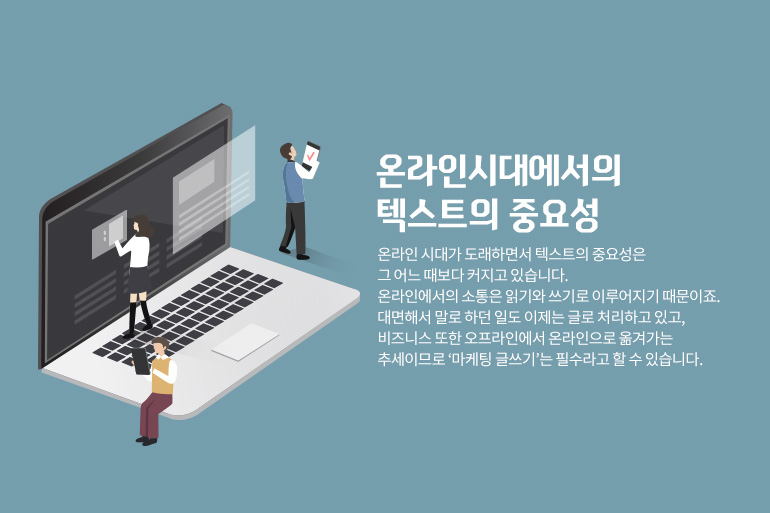 온라인시대에서의
텍스트의 중요성

온라인 시대가 도래하면서 텍스트의 중요성은
그 어느 때보다 커지고 있습니다.
온라인에서의 소통은 읽기와 쓰기로 이루어지기 때문이죠.
대면해서 말로 하던 일도 이제는 글로 처리하고 있고,
비즈니스 또한 오프라인에서 온라인으로 옮겨가는
추세이므로 '마케팅 글쓰기'는 필수라고 할 수 있습니다.